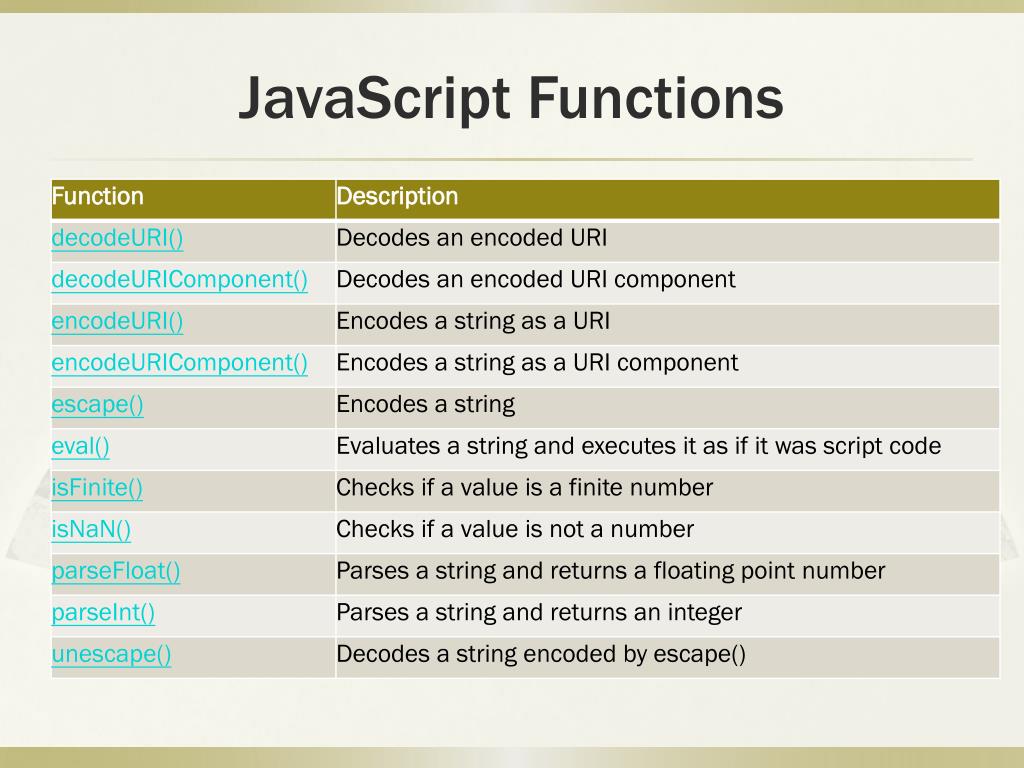 JavaScript Functions

| Function | Description |
|---|---|
| decodeURI() | Decodes an encoded URI |
| decodeURIComponent() | Decodes an encoded URI component |
| encodeURI() | Encodes a string as a URI |
| encodeURIComponent() | Encodes a string as a URI component |
| escape() | Encodes a string |
| eval() | Evaluates a string and executes it as if it was script code |
| isFinite() | Checks if a value is a finite number |
| isNaN() | Checks if a value is not a number |
| parseFloat() | Parses a string and returns a floating point number |
| parseInt() | Parses a string and returns an integer |
| unescape() | Decodes a string encoded by escape() |